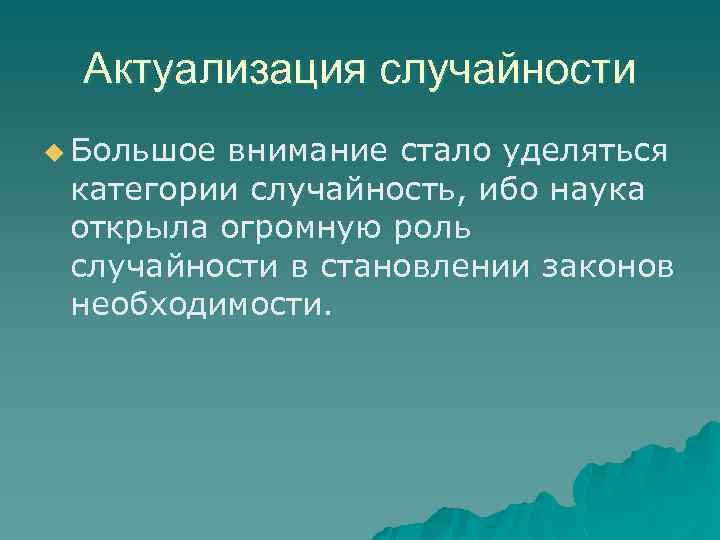 Актуализация случайности

Большое внимание стало уделяться категории случайность, ибо наука открыла огромную роль случайности в становлении законов необходимости.